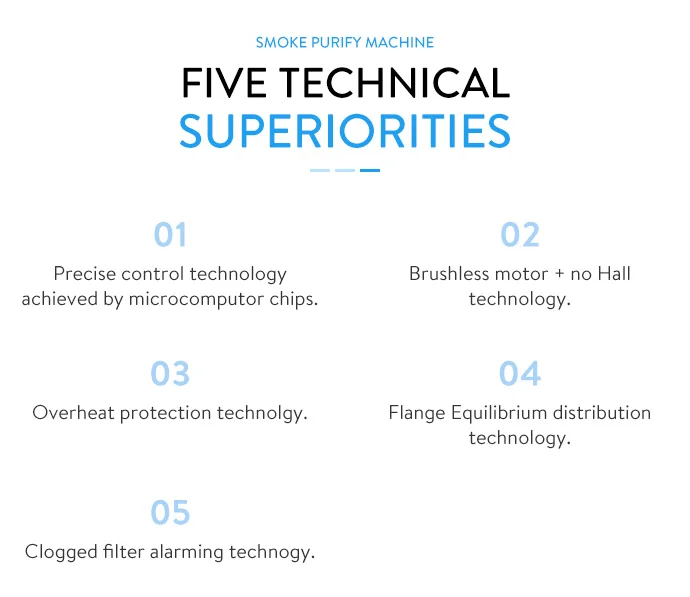 SMOKE PURIFY MACHINE

FIVE TECHNICAL SUPERIORITIES

01

Precise control technology achieved by microcomputor chips.

02

Brushless motor + no Hall technology.

03

Overheat protection technolgy.

04

Flange Equilibrium distribution technology.

05

Clogged filter alarming technogy.